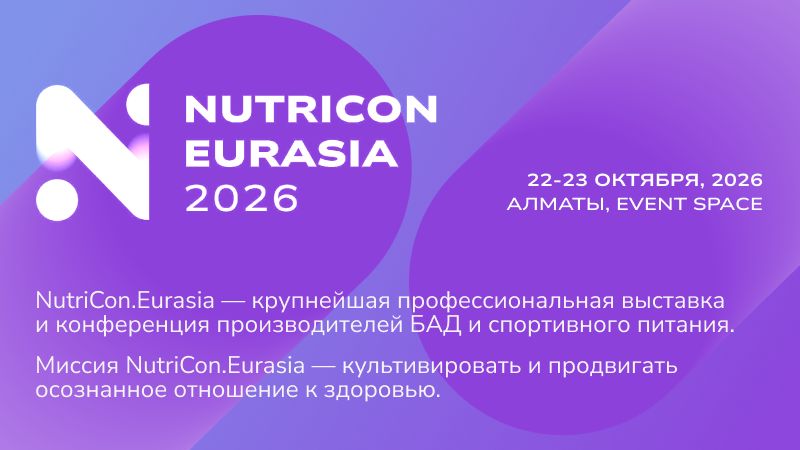 NUTRICON
EURASIA
2026

22-23 ОКТЯБРЯ, 2026
АЛМАТЫ, EVENT SPACE

NutriCon.Eurasia — крупнейшая профессиональная выставка и конференция производителей БАД и спортивного питания.

Миссия NutriCon.Eurasia — культивировать и продвигать осознанное отношение к здоровью.